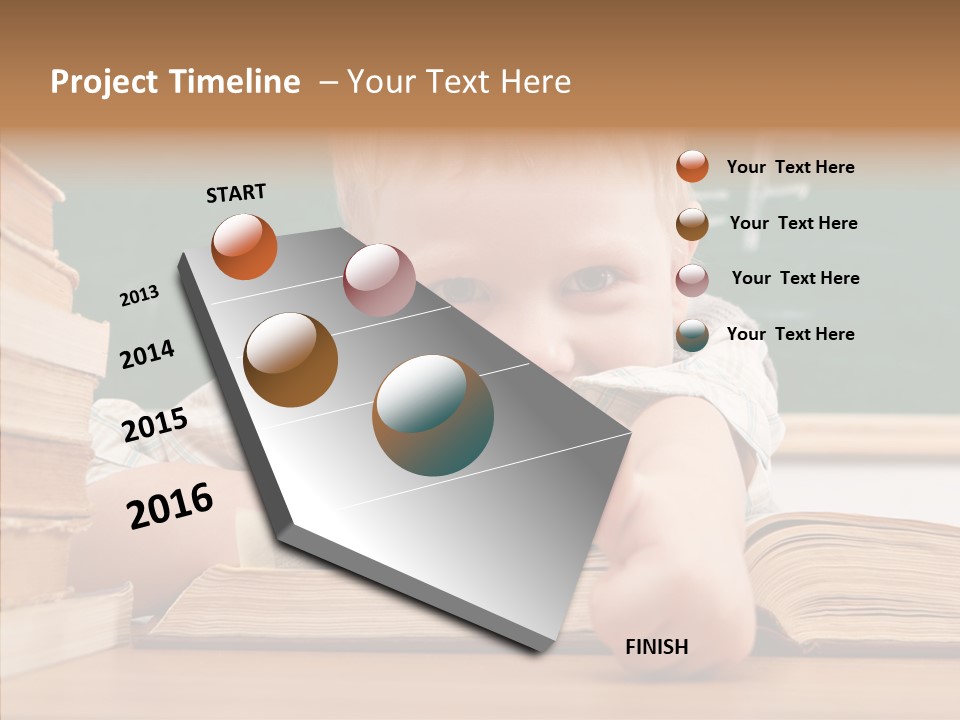 Project Timeline – Your Text Here

START

2013

2014

2015

2016

FINISH

Your Text Here

Your Text Here

Your Text Here

Your Text Here